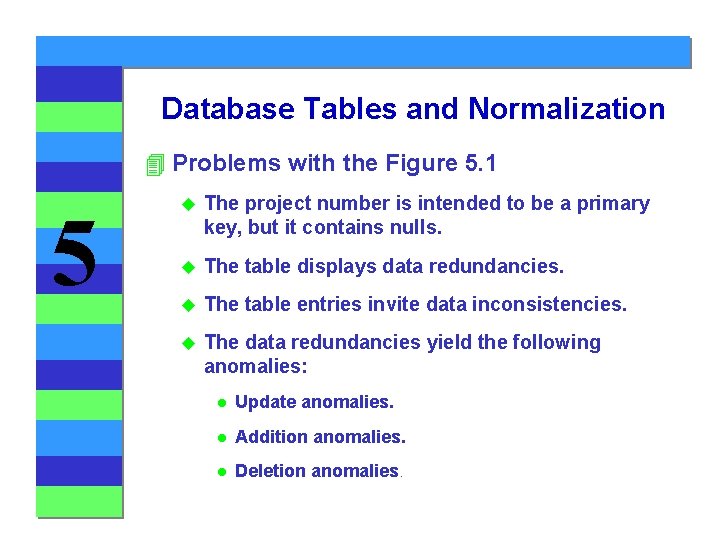 5

Database Tables and Normalization

Problems with the Figure 5.1

The project number is intended to be a primary key, but it contains nulls.

The table displays data redundancies.

The table entries invite data inconsistencies.

The data redundancies yield the following anomalies:

Update anomalies.

Addition anomalies.

Deletion anomalies.